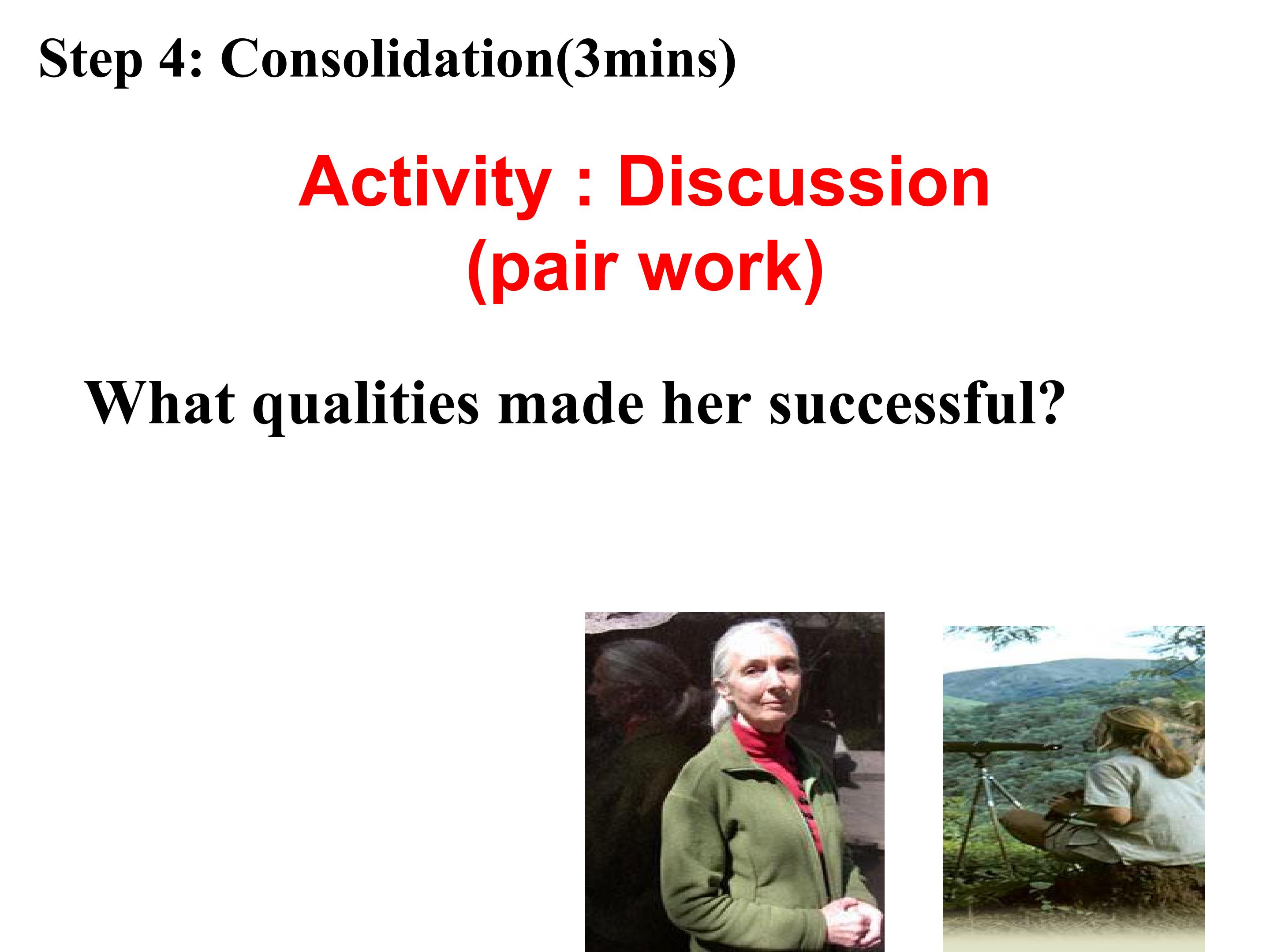 Step 4: Consolidation(3mins)

Activity : Discussion
(pair work)

What qualities made her successful?